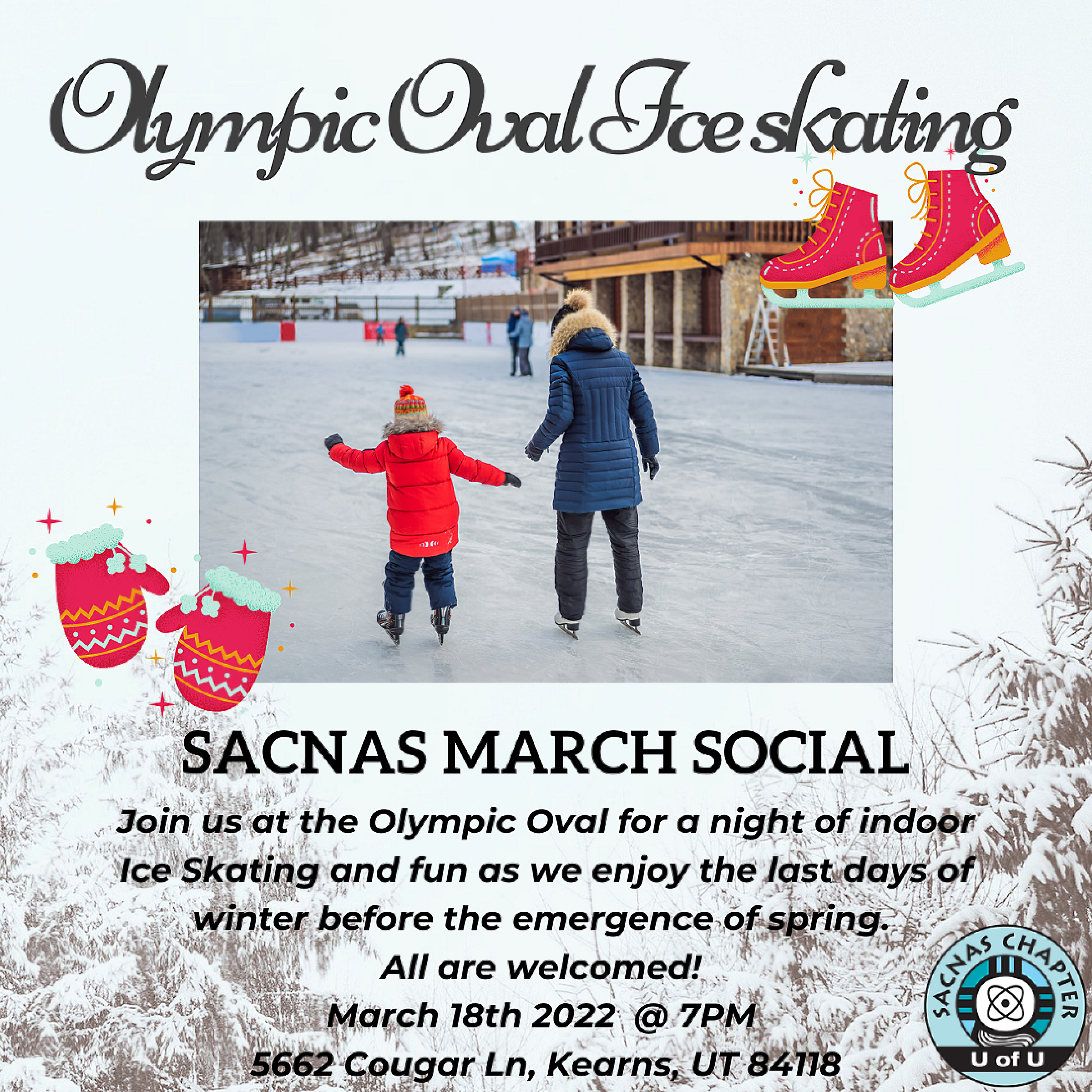 Olympic Oval Ice skating

SACNAS MARCH SOCIAL

Join us at the Olympic Oval for a night of indoor Ice Skating and fun as we enjoy the last days of winter before the emergence of spring.
All are welcomed!
March 18th 2022 @ 7PM
5662 Cougar Ln, Kearns, UT 84118

SACNAS CHAPTER
U of U